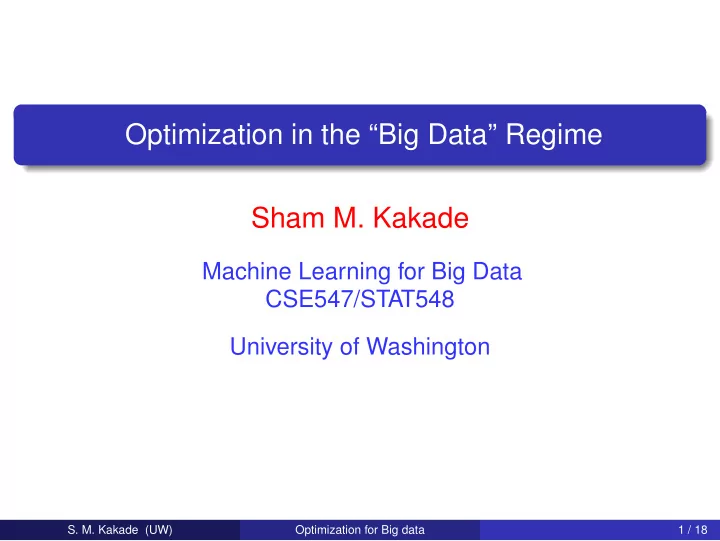 Optimization in the “Big Data” Regime

Sham M. Kakade

Machine Learning for Big Data
CSE547/STAT548

University of Washington

S. M. Kakade (UW) Optimization for Big data 1 / 18